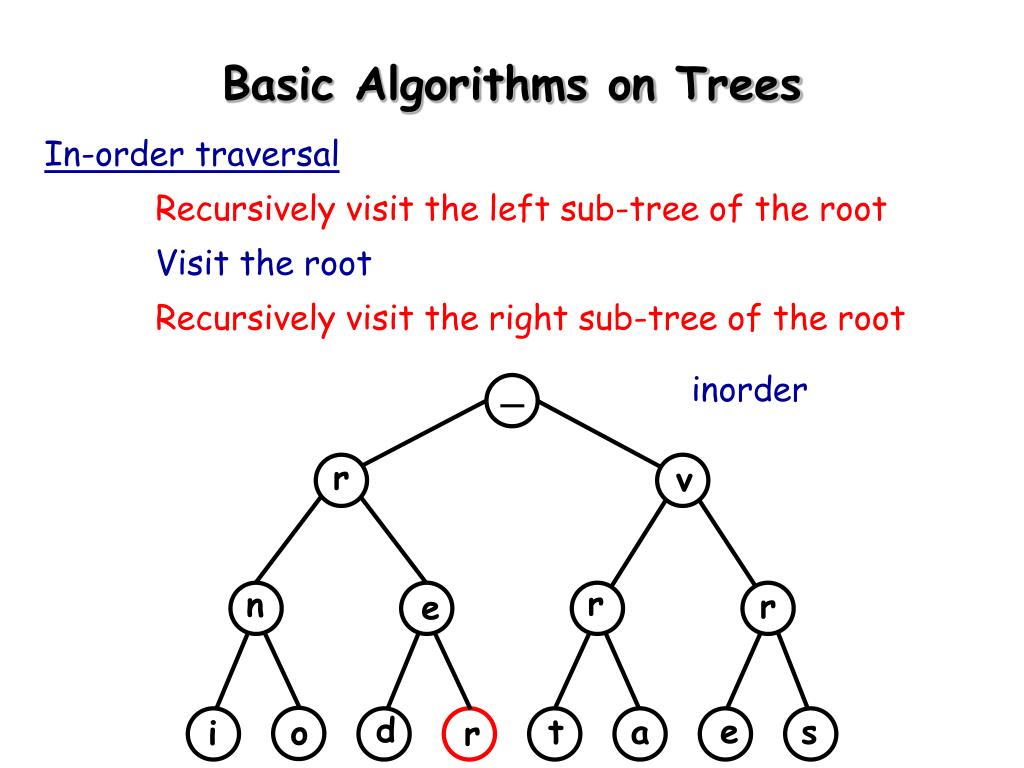 Basic Algorithms on Trees

In-order traversal

Recursively visit the left sub-tree of the root

Visit the root

Recursively visit the right sub-tree of the root

inorder

_

r

v

n

e

r

r

i

o

d

r

t

a

e

s